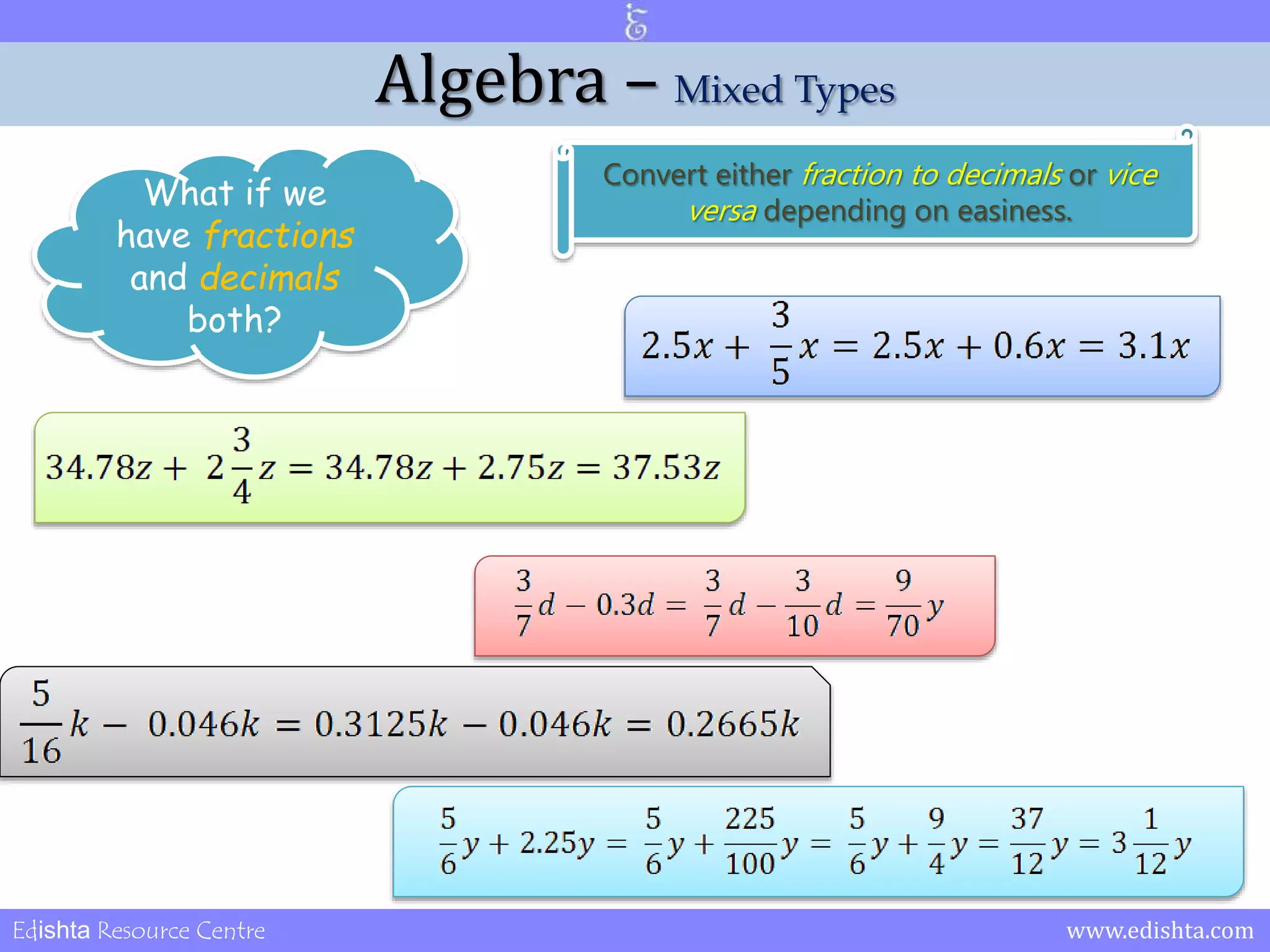 Algebra – Mixed Types

What if we have fractions and decimals both?

Convert either fraction to decimals or vice versa depending on easiness.

$2.5x + \frac{3}{5}x = 2.5x + 0.6x = 3.1x$

$34.78z + 2\frac{3}{4}z = 34.78z + 2.75z = 37.53z$

$\frac{3}{7}d - 0.3d = \frac{3}{7}d - \frac{3}{10}d = \frac{9}{70}y$

$\frac{5}{16}k - 0.046k = 0.3125k - 0.046k = 0.2665k$

$\frac{5}{6}y + 2.25y = \frac{5}{6}y + \frac{225}{100}y = \frac{5}{6}y + \frac{9}{4}y = \frac{37}{12}y = 3\frac{1}{12}y$

Edishta Resource Centre
www.edishta.com